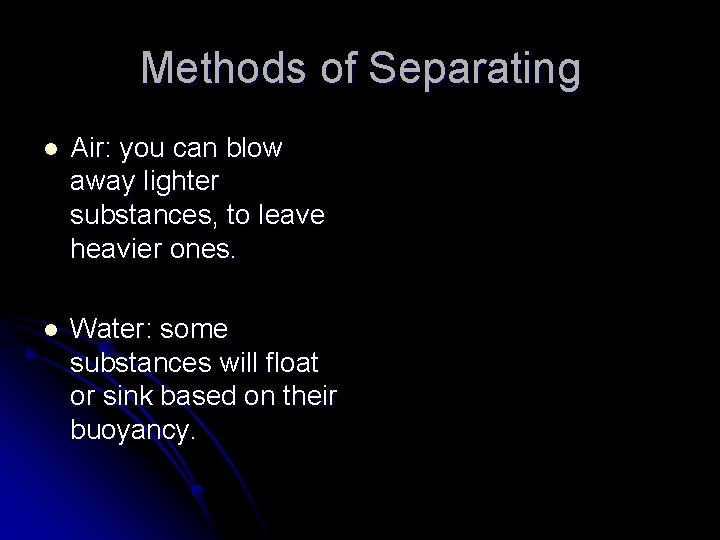 Methods of Separating

- Air: you can blow away lighter substances, to leave heavier ones.

- Water: some substances will float or sink based on their buoyancy.